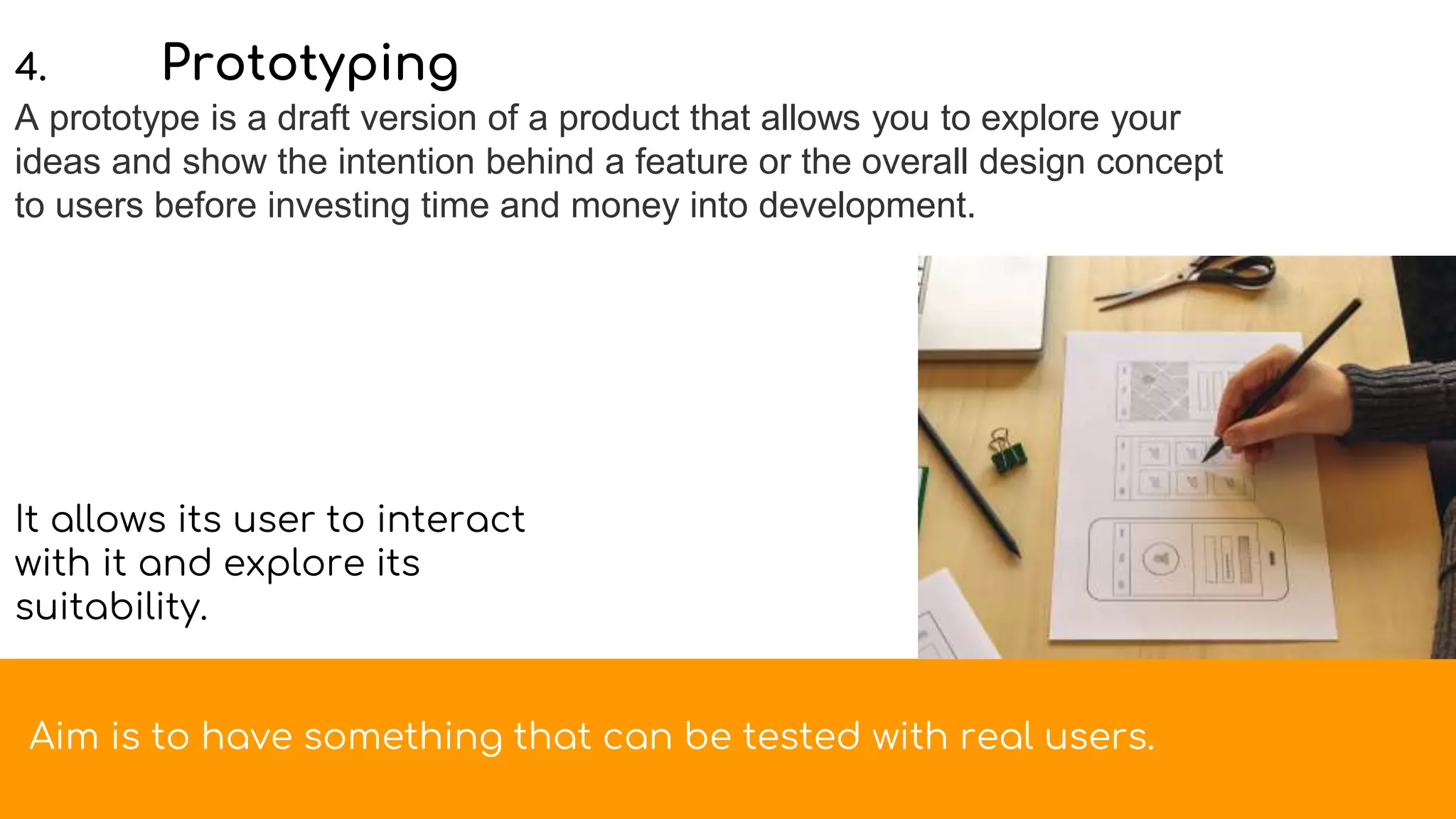 4. Prototyping

A prototype is a draft version of a product that allows you to explore your ideas and show the intention behind a feature or the overall design concept to users before investing time and money into development.

It allows its user to interact with it and explore its suitability.

Aim is to have something that can be tested with real users.